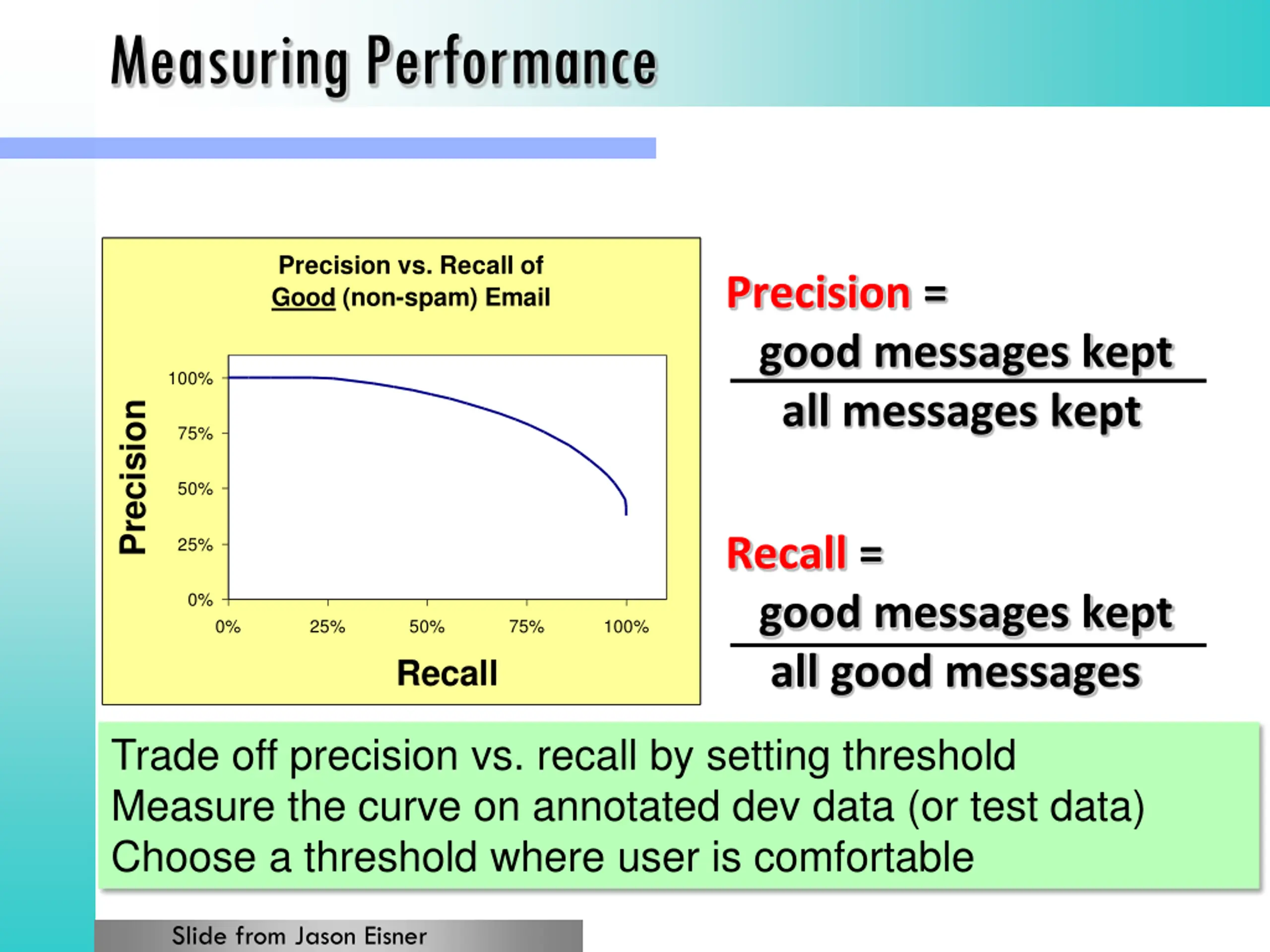 Measuring Performance

Precision vs. Recall of Good (non-spam) Email

Precision

100%
75%
50%
25%
0%

0%
25%
50%
75%
100%

Recall

Precision = $\frac{\text{good messages kept}}{\text{all messages kept}}$

Recall = $\frac{\text{good messages kept}}{\text{all good messages}}$

Trade off precision vs. recall by setting threshold
Measure the curve on annotated dev data (or test data)
Choose a threshold where user is comfortable

Slide from Jason Eisner